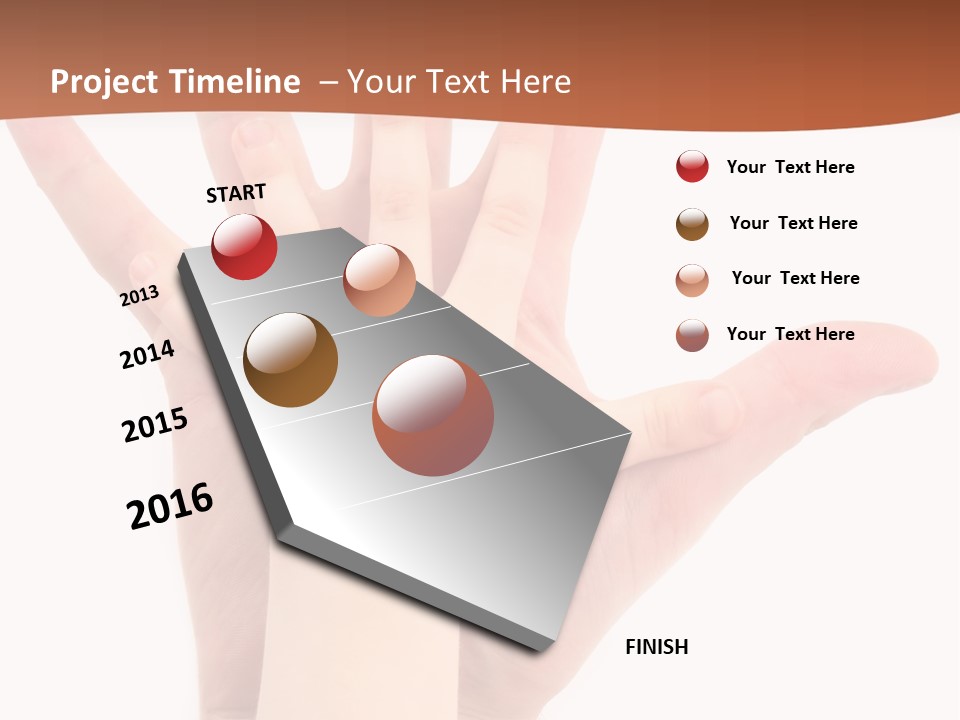 Project Timeline – Your Text Here

START

2013

2014

2015

2016

FINISH

Your Text Here

Your Text Here

Your Text Here

Your Text Here